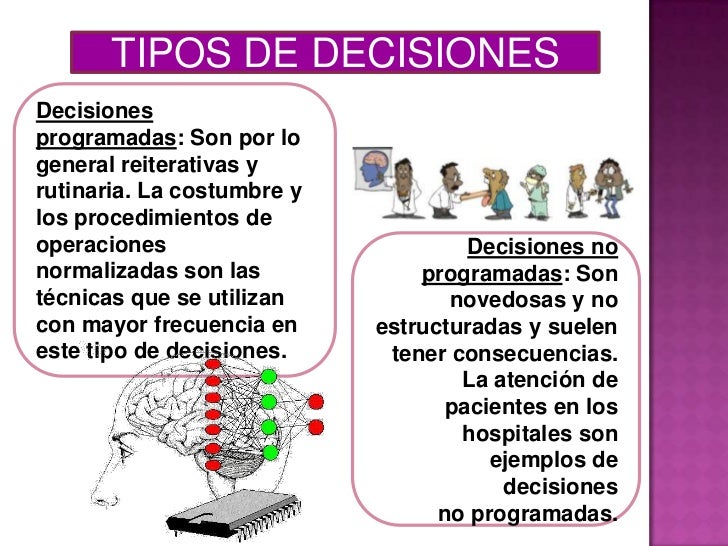 TIPOS DE DECISIONES

Decisiones programadas: Son por lo general reiterativas y rutinaria. La costumbre y los procedimientos de operaciones normalizadas son las técnicas que se utilizan con mayor frecuencia en este tipo de decisiones.

Decisiones no programadas: Son novedosas y no estructuradas y suelen tener consecuencias. La atención de pacientes en los hospitales son ejemplos de decisiones no programadas.